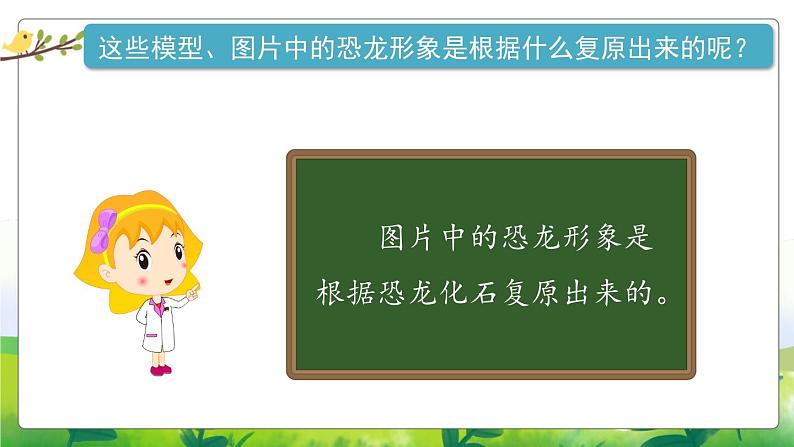 这些模型、图片中的恐龙形象是根据什么复原出来的呢？

图片中的恐龙形象是根据恐龙化石复原出来的。